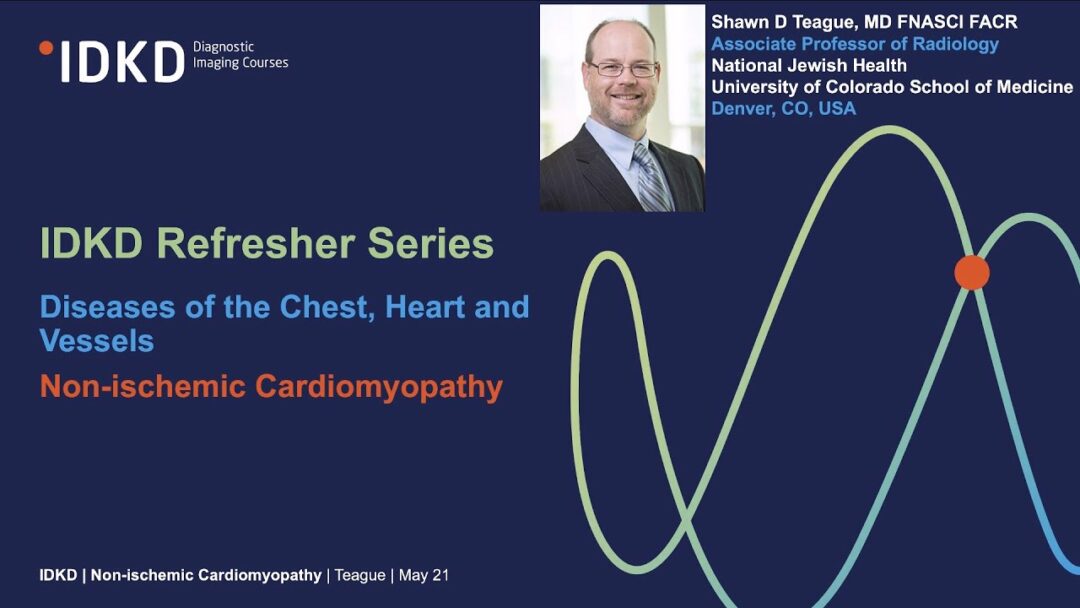 IDKD Diagnostic Imaging Courses

Shawn D Teague, MD FNASCI FACR
Associate Professor of Radiology
National Jewish Health
University of Colorado School of Medicine
Denver, CO, USA

IDKD Refresher Series

Diseases of the Chest, Heart and Vessels

Non-ischemic Cardiomyopathy

IDKD | Non-ischemic Cardiomyopathy | Teague | May 21